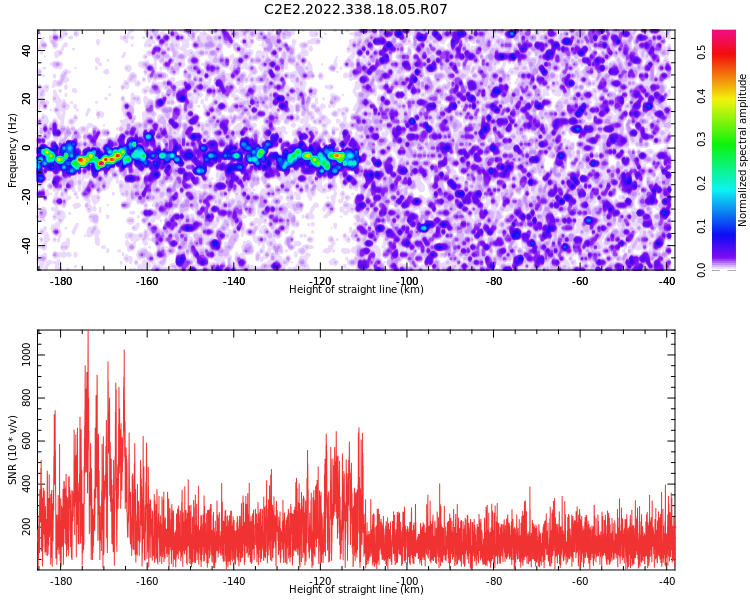 C2E2.2022.338.18.05.R07

Frequency (Hz)
40
20
0
-20
-40
-180
-160
-140
-120
-100
-80
-60
-40
Height of straight line (km)

Normalized spectral amplitude
0.0
0.1
0.2
0.3
0.4
0.5

SNR (10 * v/v)
1000
800
600
400
200
-180
-160
-140
-120
-100
-80
-60
-40
Height of straight line (km)